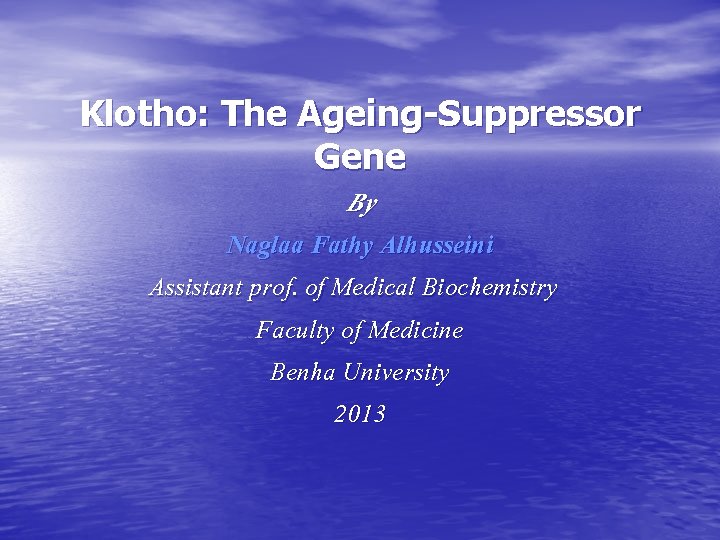 Klotho: The Ageing-Suppressor Gene

By

Naglaa Fathy Alhusseini

Assistant prof. of Medical Biochemistry

Faculty of Medicine

Benha University

2013